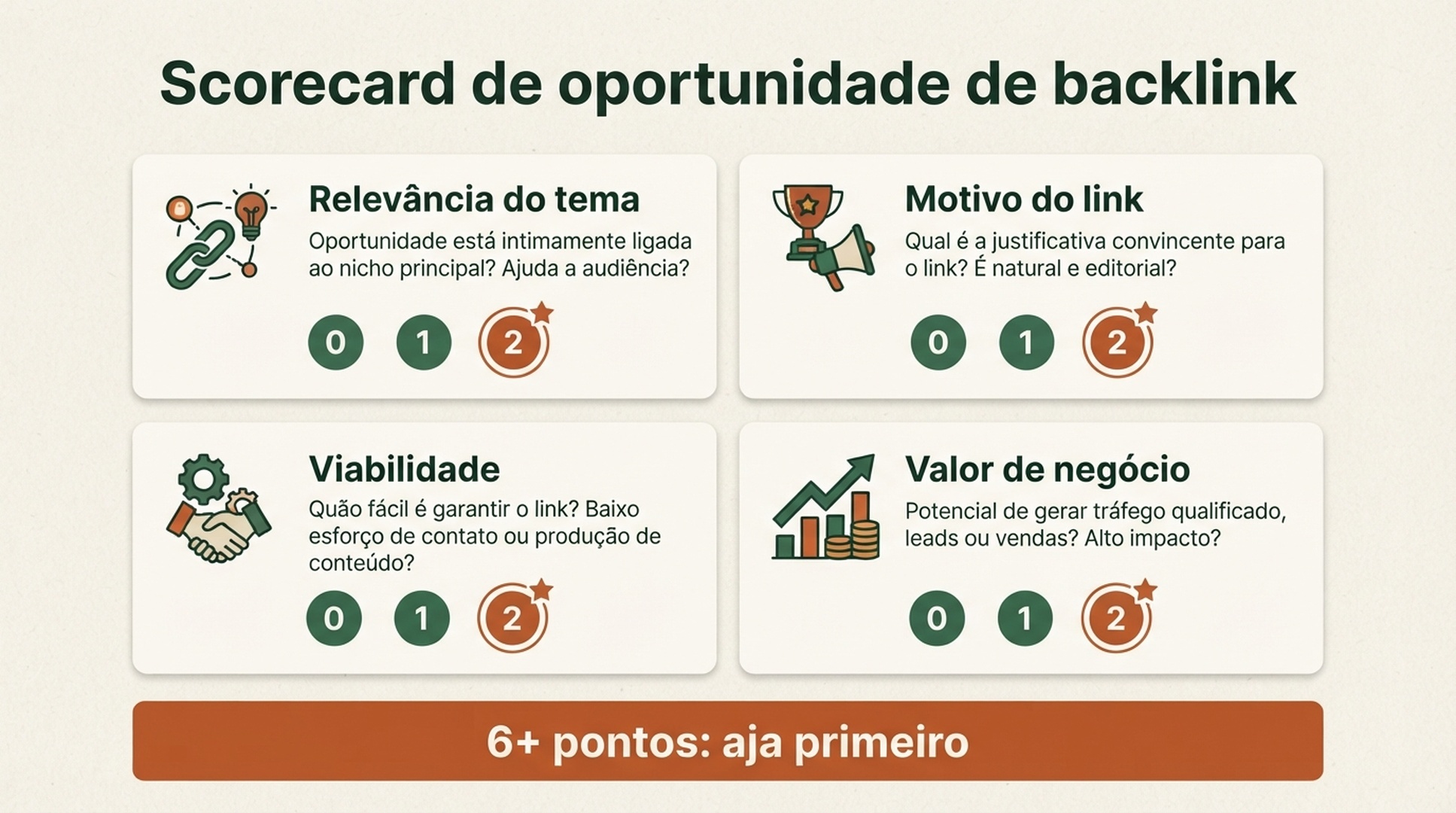 Scorecard de oportunidade de backlink

Relevância do tema
Oportunidade está intimamente ligada ao nicho principal? Ajuda a audiência?
0 1 2

Motivo do link
Qual é a justificativa convincente para o link? É natural e editorial?
0 1 2

Viabilidade
Quão fácil é garantir o link? Baixo esforço de contato ou produção de conteúdo?
0 1 2

Valor de negócio
Potencial de gerar tráfego qualificado, leads ou vendas? Alto impacto?
0 1 2

6+ pontos: aja primeiro